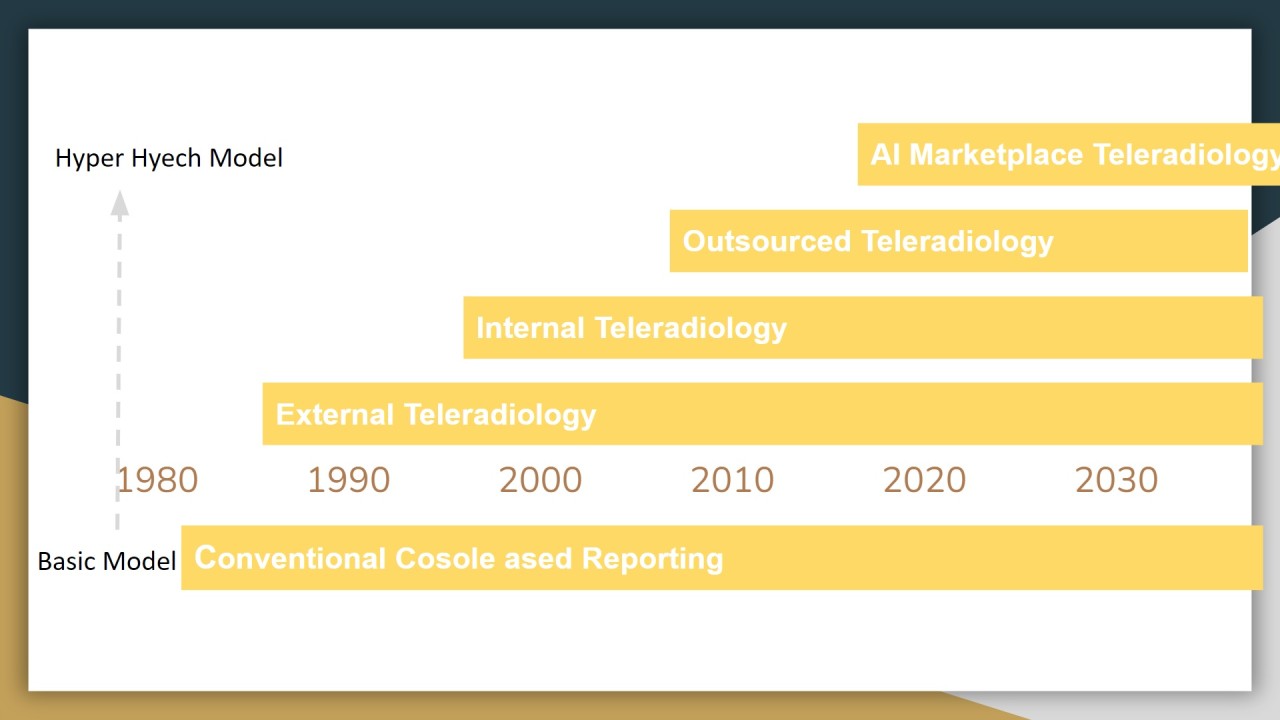 Hyper Hyech Model

AI Marketplace Teleradiology

Outsourced Teleradiology

Internal Teleradiology

External Teleradiology

1980 1990 2000 2010 2020 2030

Basic Model

Conventional Cosole ased Reporting